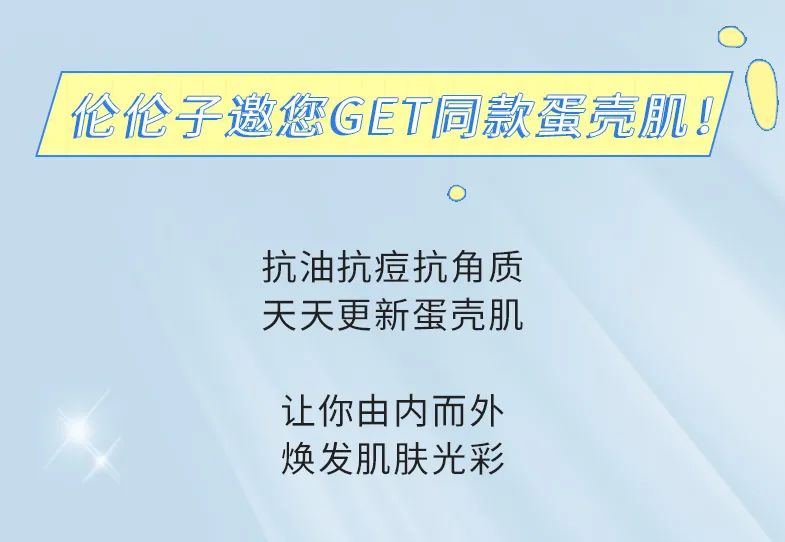 伦伦子邀您GET同款蛋壳肌！

抗油抗痘抗角质
天天更新蛋壳肌

让你由内而外
焕发肌肤光彩